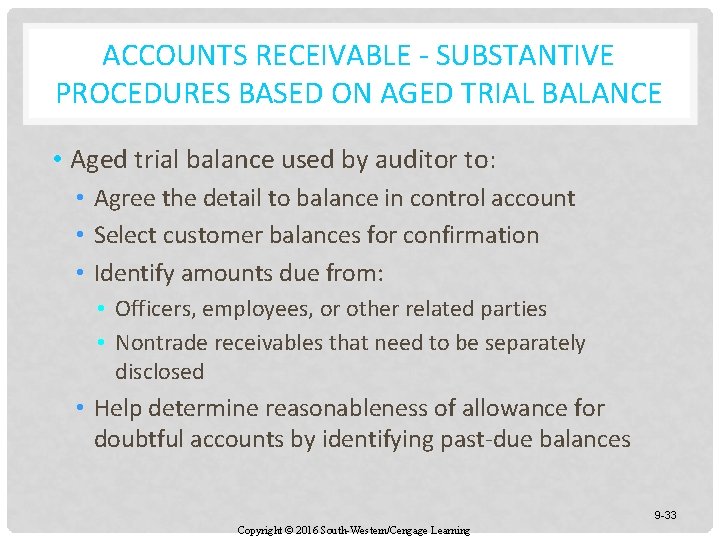 ACCOUNTS RECEIVABLE - SUBSTANTIVE PROCEDURES BASED ON AGED TRIAL BALANCE

• Aged trial balance used by auditor to:
• Agree the detail to balance in control account
• Select customer balances for confirmation
• Identify amounts due from:
• Officers, employees, or other related parties
• Nontrade receivables that need to be separately disclosed
• Help determine reasonableness of allowance for doubtful accounts by identifying past-due balances

9-33

Copyright © 2016 South-Western/Cengage Learning